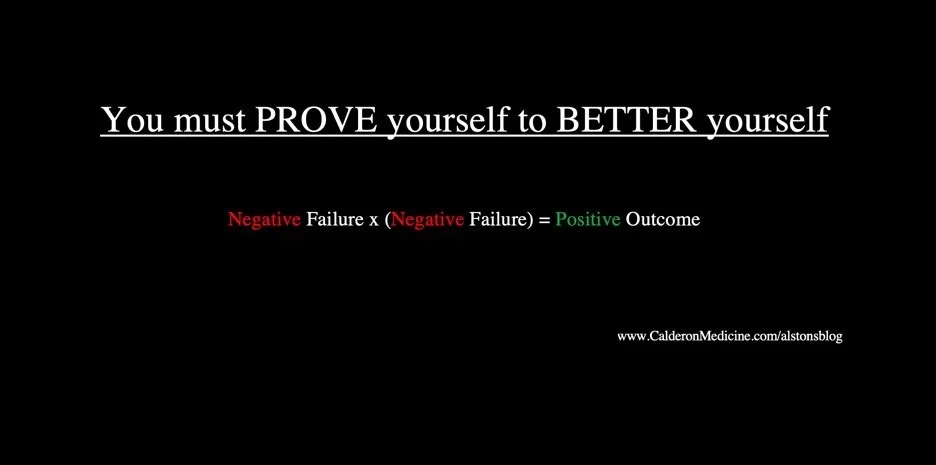 You must PROVE yourself to BETTER yourself

Negative Failure x (Negative Failure) = Positive Outcome

www.CalderonMedicine.com/alstonsblog